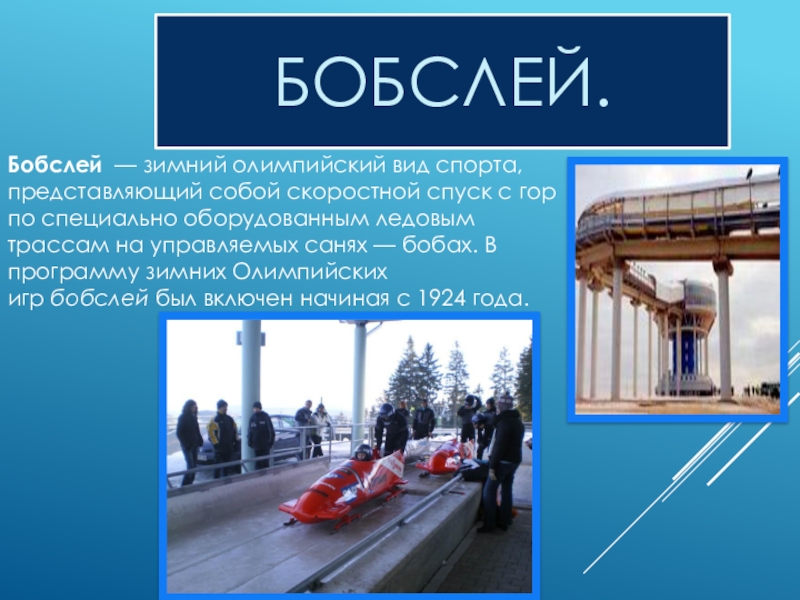 БОБСЛЕЙ.

Бобслей — зимний олимпийский вид спорта, представляющий собой скоростной спуск с гор по специально оборудованным ледовым трассам на управляемых санях — бобах. В программу зимних Олимпийских игр бобслей был включен начиная с 1924 года.